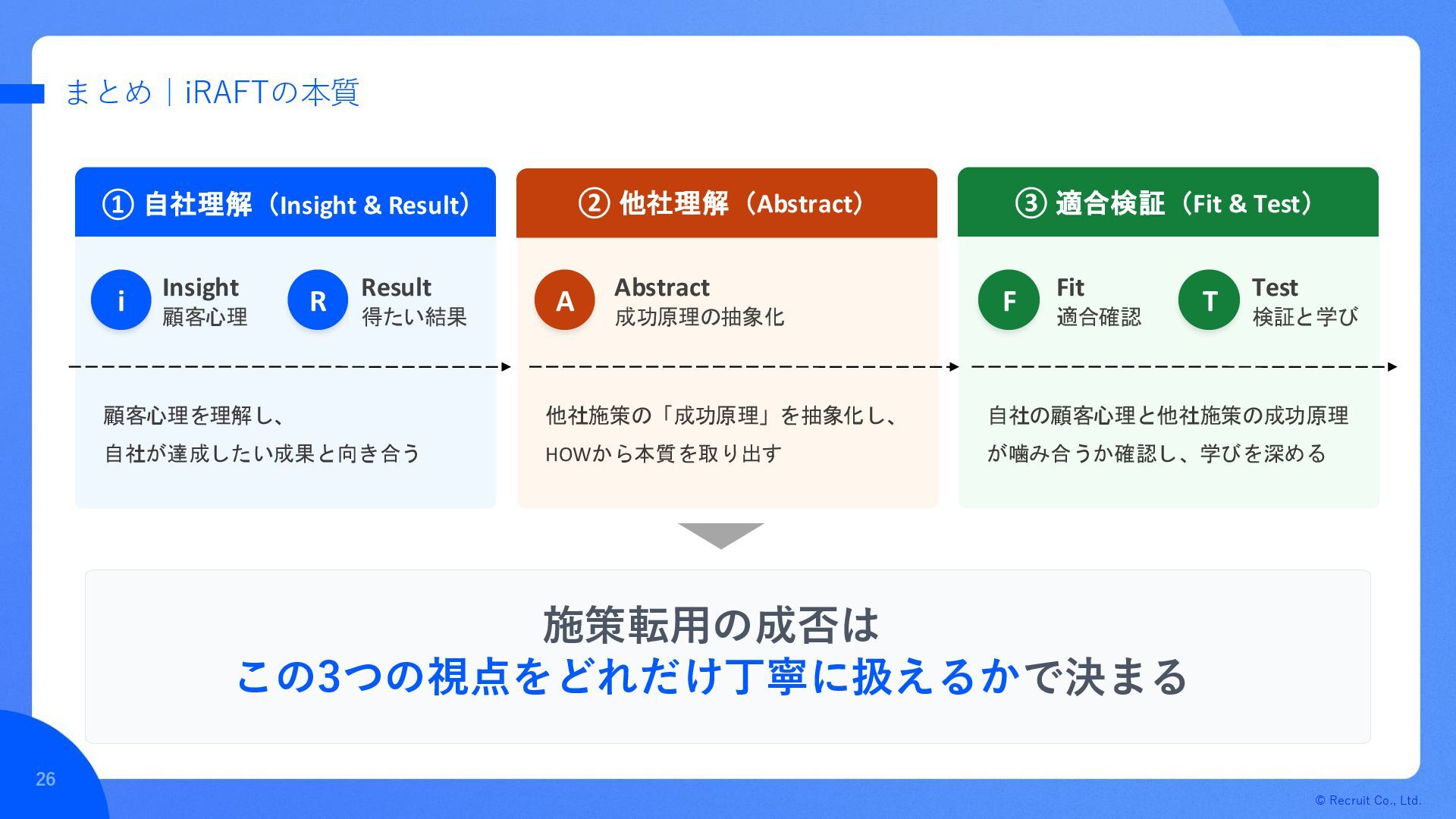 まとめ｜iRAFTの本質

① 自社理解（Insight & Result）

i Insight 顧客心理

R Result 得たい結果

顧客心理を理解し、
自社が達成したい成果と向き合う

② 他社理解（Abstract）

A Abstract 成功原理の抽象化

他社施策の「成功原理」を抽象化し、
HOWから本質を取り出す

③ 適合検証（Fit & Test）

F Fit 適合確認

T Test 検証と学び

自社の顧客心理と他社施策の成功原理
が噛み合うか確認し、学びを深める

施策転用の成否は
この3つの視点をどれだけ丁寧に扱えるかで決まる

26

© Recruit Co., Ltd.